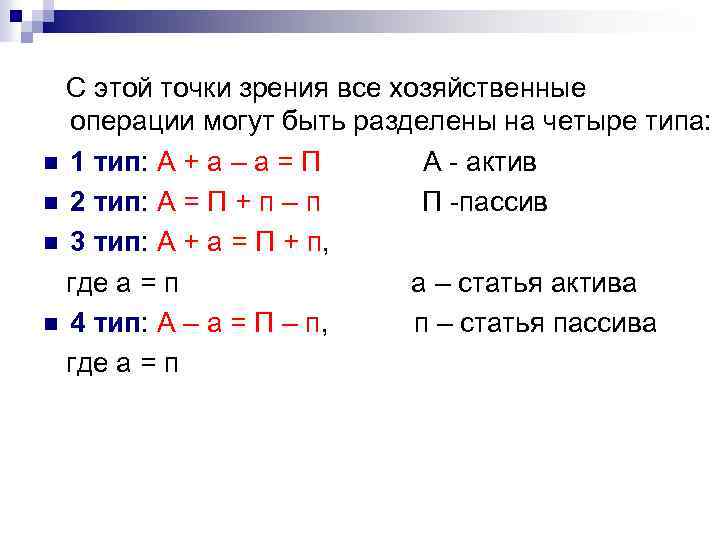 С этой точки зрения все хозяйственные операции могут быть разделены на четыре типа:

1 тип: А + а – а = П        А - актив

2 тип: А = П + п – п        П -пассив

3 тип: А + а = П + п,

где а = п        а – статья актива

4 тип: А – а = П – п,        п – статья пассива

где а = п